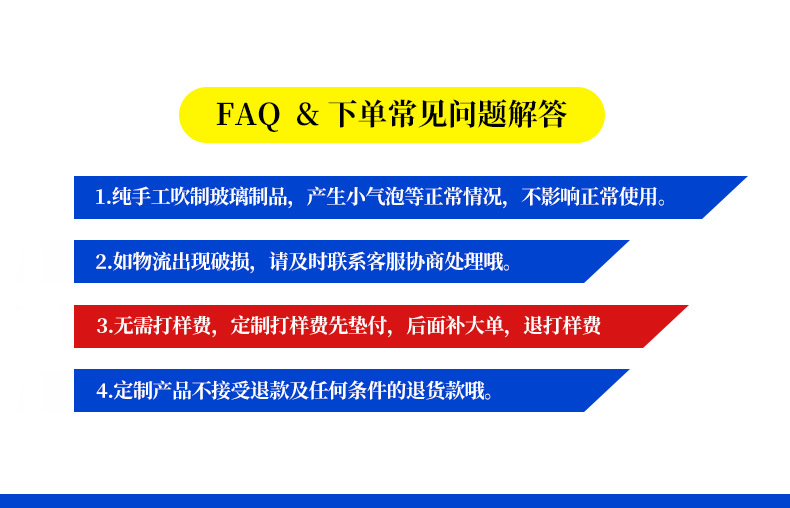 FAQ & 下单常见问题解答

1.纯手工吹制玻璃制品，产生小气泡等正常情况，不影响正常使用。

2.如物流出现破损，请及时联系客服协商处理哦。

3.无需打样费，定制打样费先垫付，后面补大单，退打样费

4.定制产品不接受退款及任何条件的退货款哦。